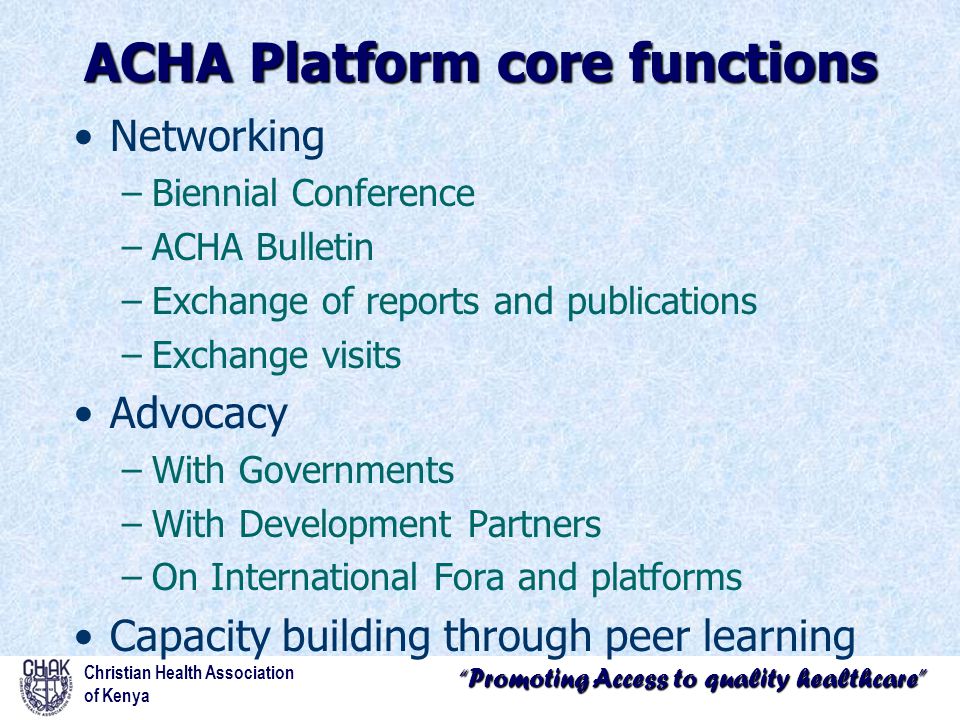 ACHA Platform core functions

• Networking
– Biennial Conference
– ACHA Bulletin
– Exchange of reports and publications
– Exchange visits

• Advocacy
– With Governments
– With Development Partners
– On International Fora and platforms

• Capacity building through peer learning

CHAK
Christian Health Association of Kenya

"Promoting Access to quality healthcare"